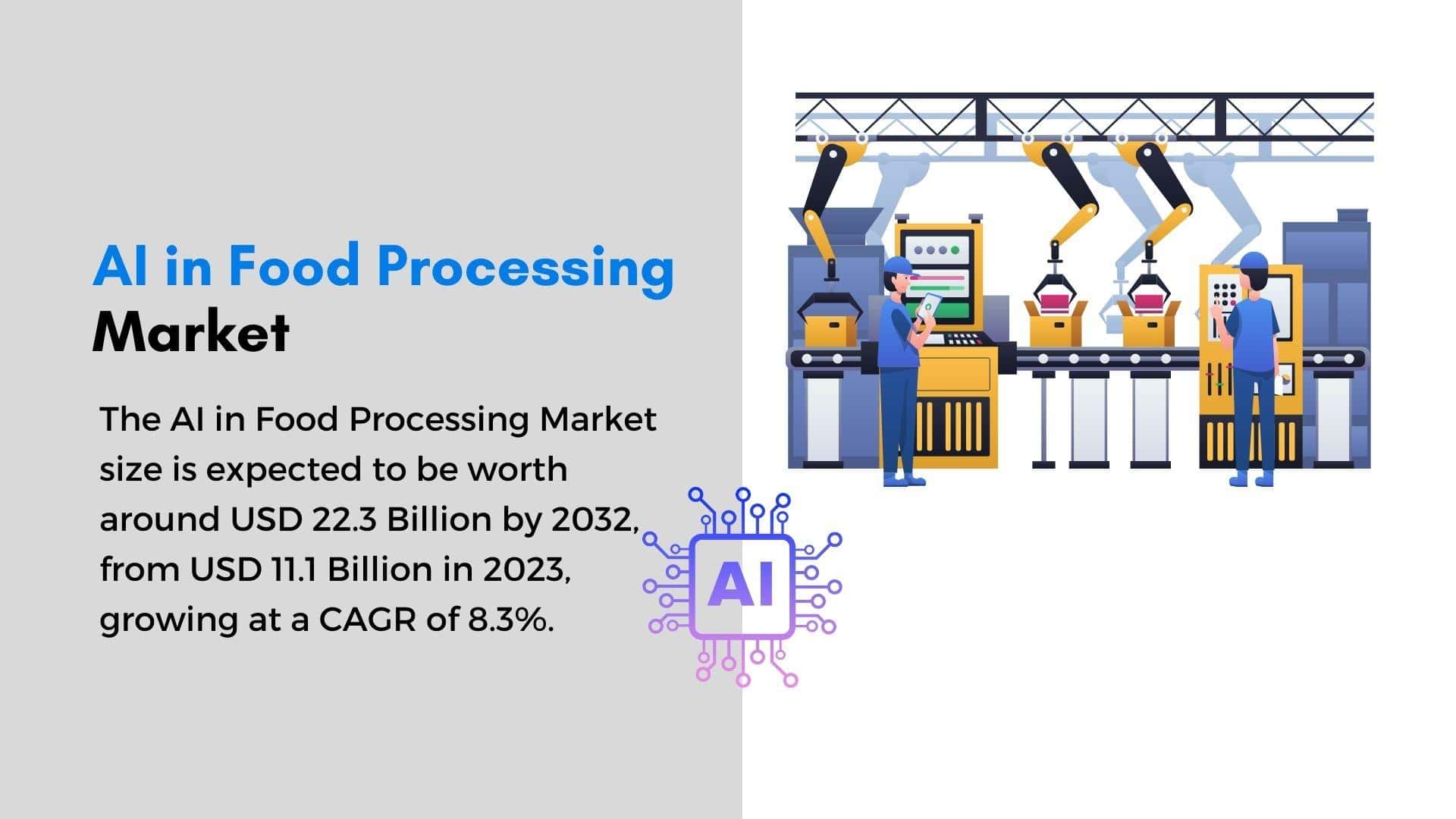 AI in Food Processing Market

The AI in Food Processing Market size is expected to be worth around USD 22.3 Billion by 2032, from USD 11.1 Billion in 2023, growing at a CAGR of 8.3%.

AI